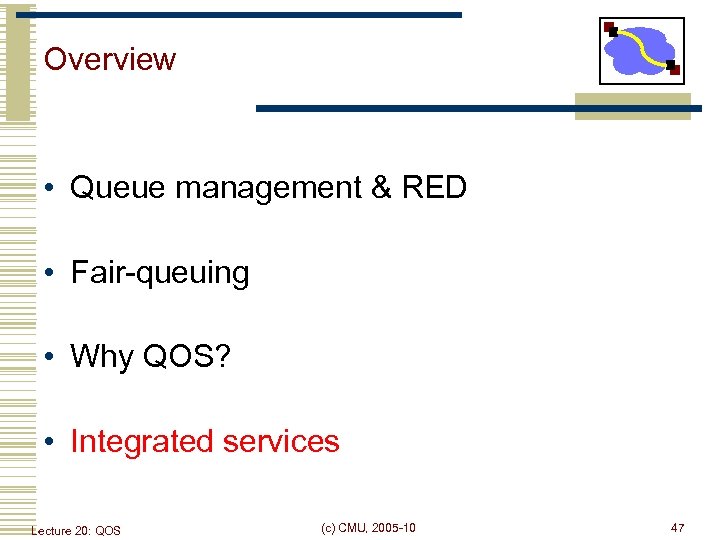 Overview

• Queue management & RED

• Fair-queuing

• Why QOS?

• Integrated services

Lecture 20: QOS

(c) CMU, 2005-10

47